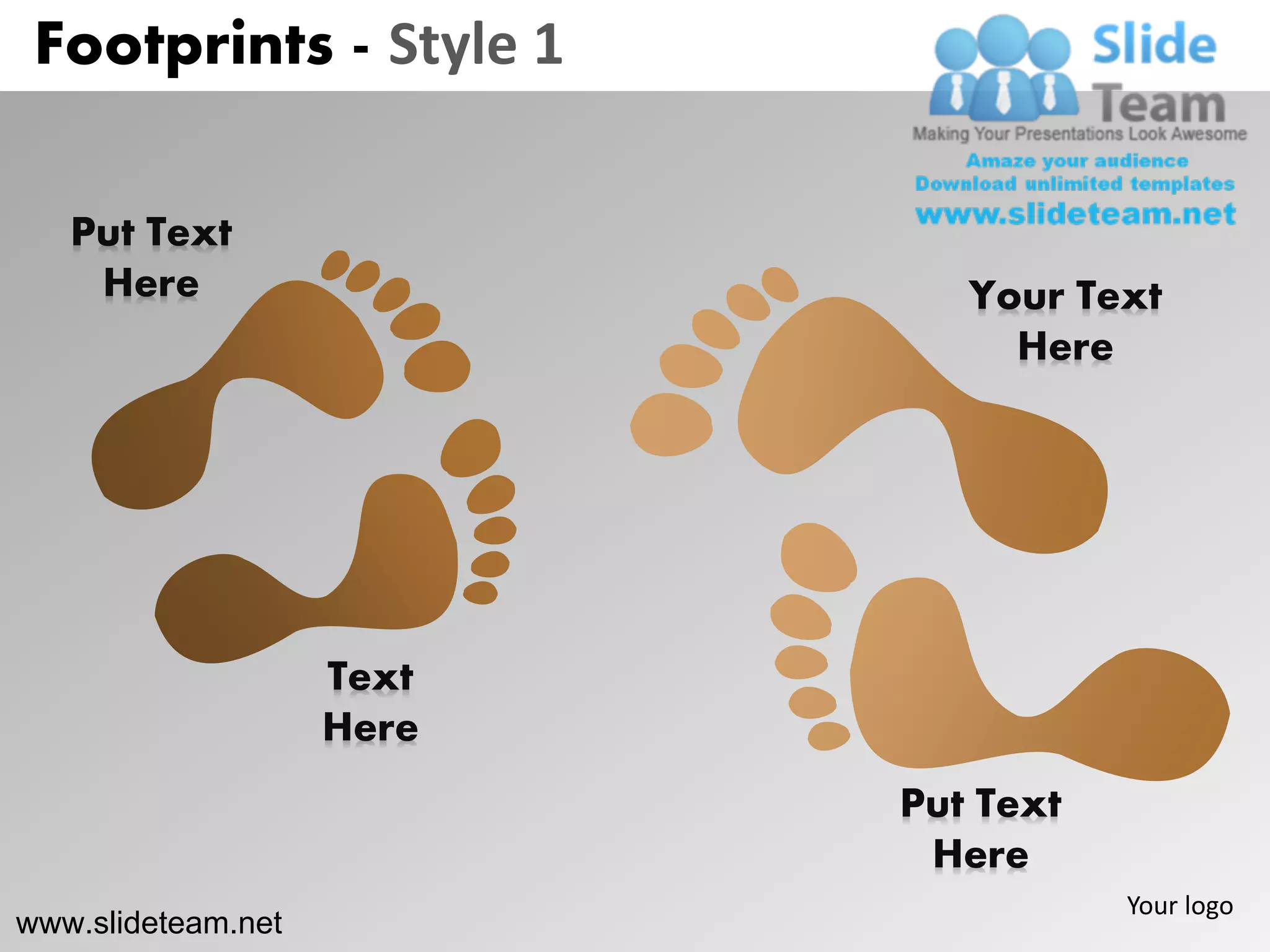 Footprints - Style 1

Slide Team
Making Your Presentations Look Awesome
Amaze your audience
Download unlimited templates
www.slideteam.net

Put Text Here

Your Text Here

Text Here

Put Text Here

Your logo

www.slideteam.net